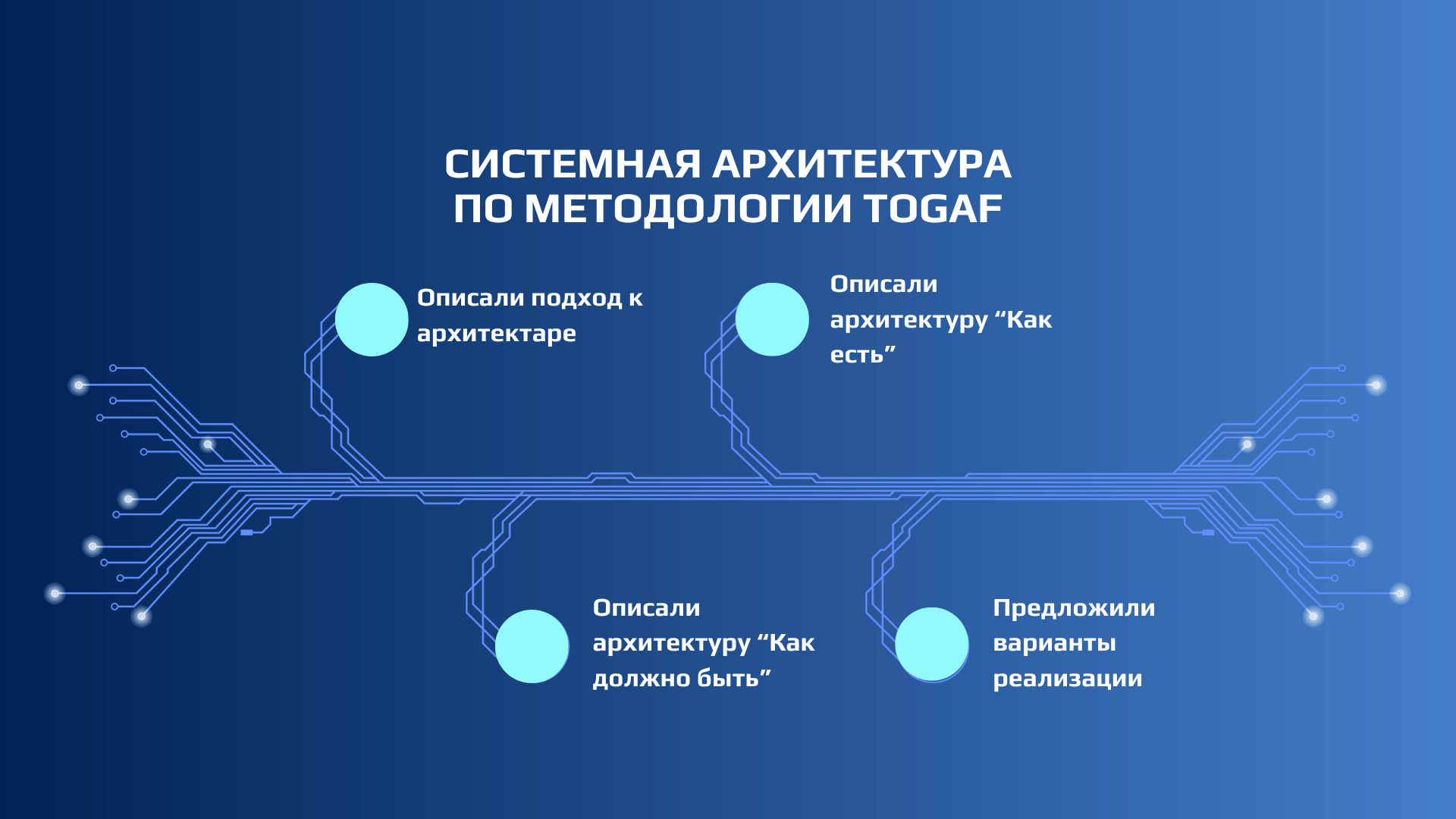 СИСТЕМНАЯ АРХИТЕКТУРА ПО МЕТОДОЛОГИИ TOGAF

Описали подход к архитектаре

Описали архитектуру “Как есть”

Описали архитектуру “Как должно быть”

Предложили варианты реализации